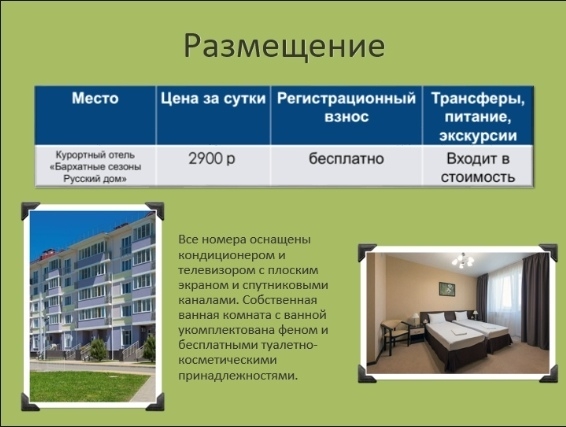 Размещение

| Место | Цена за сутки | Регистрационный взнос | Трансферы, питание, экскурсии |
|---|---|---|---|
| Курортный отель «Бархатные сезоны Русский дом» | 2900 р | бесплатно | Входит в стоимость |

Все номера оснащены кондиционером и телевизором с плоским экраном и спутниковыми каналами. Собственная ванная комната с ванной укомплектована феном и бесплатными туалетно-косметическими принадлежностями.